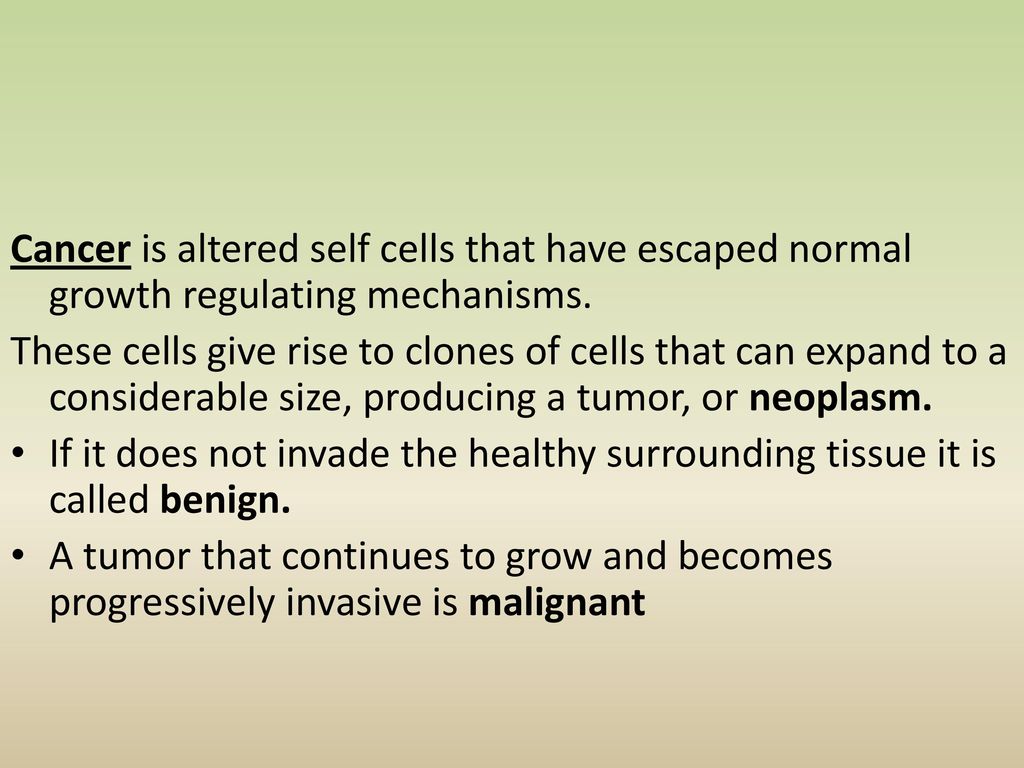 Cancer is altered self cells that have escaped normal growth regulating mechanisms.

These cells give rise to clones of cells that can expand to a considerable size, producing a tumor, or neoplasm.

• If it does not invade the healthy surrounding tissue it is called benign.

• A tumor that continues to grow and becomes progressively invasive is malignant